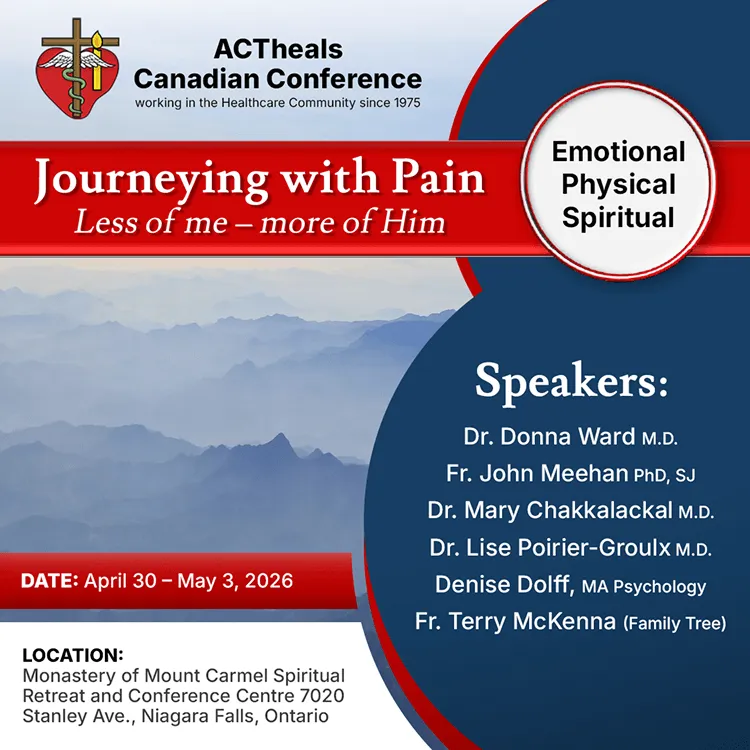 ACTheals
Canadian Conference
working in the Healthcare Community since 1975

Journeying with Pain
Less of me – more of Him

Emotional
Physical
Spiritual

Speakers:
Dr. Donna Ward M.D.
Fr. John Meehan PhD, SJ
Dr. Mary Chakkalackal M.D.
Dr. Lise Poirier-Groulx M.D.
Denise Dolff, MA Psychology
Fr. Terry McKenna (Family Tree)

DATE: April 30 – May 3, 2026

LOCATION:
Monastery of Mount Carmel Spiritual Retreat and Conference Centre 7020 Stanley Ave., Niagara Falls, Ontario